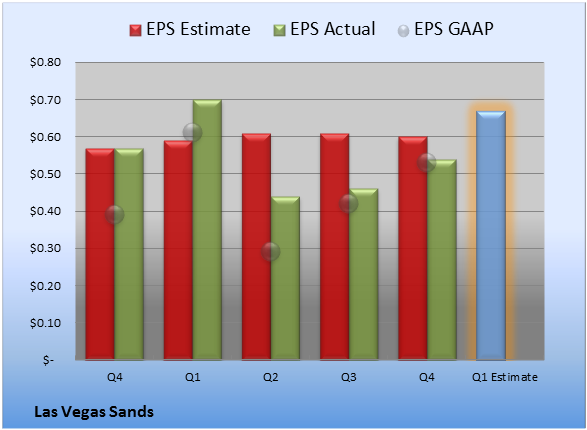 EPS Estimate  EPS Actual  EPS GAAP

$0.80
$0.70
$0.60
$0.50
$0.40
$0.30
$0.20
$0.10
$-

Q4  Q1  Q2  Q3  Q4  Q1 Estimate

Las Vegas Sands